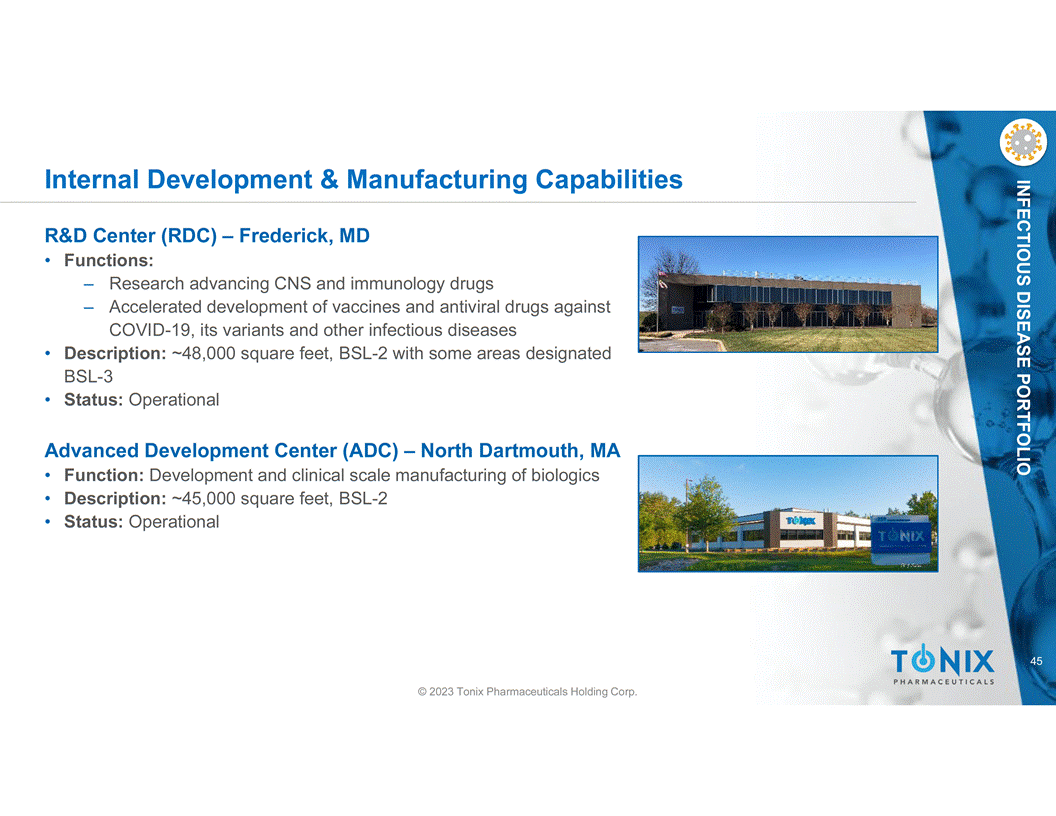 Internal Development & Manufacturing Capabilities

R&D Center (RDC) – Frederick, MD
• Functions:
– Research advancing CNS and immunology drugs
– Accelerated development of vaccines and antiviral drugs against COVID-19, its variants and other infectious diseases
• Description: ~48,000 square feet, BSL-2 with some areas designated BSL-3
• Status: Operational

Advanced Development Center (ADC) – North Dartmouth, MA
• Function: Development and clinical scale manufacturing of biologics
• Description: ~45,000 square feet, BSL-2
• Status: Operational

TONIX

TONIX

INFECTIOUS DISEASE PORTFOLIO

TONIX PHARMACEUTICALS

45

© 2023 Tonix Pharmaceuticals Holding Corp.